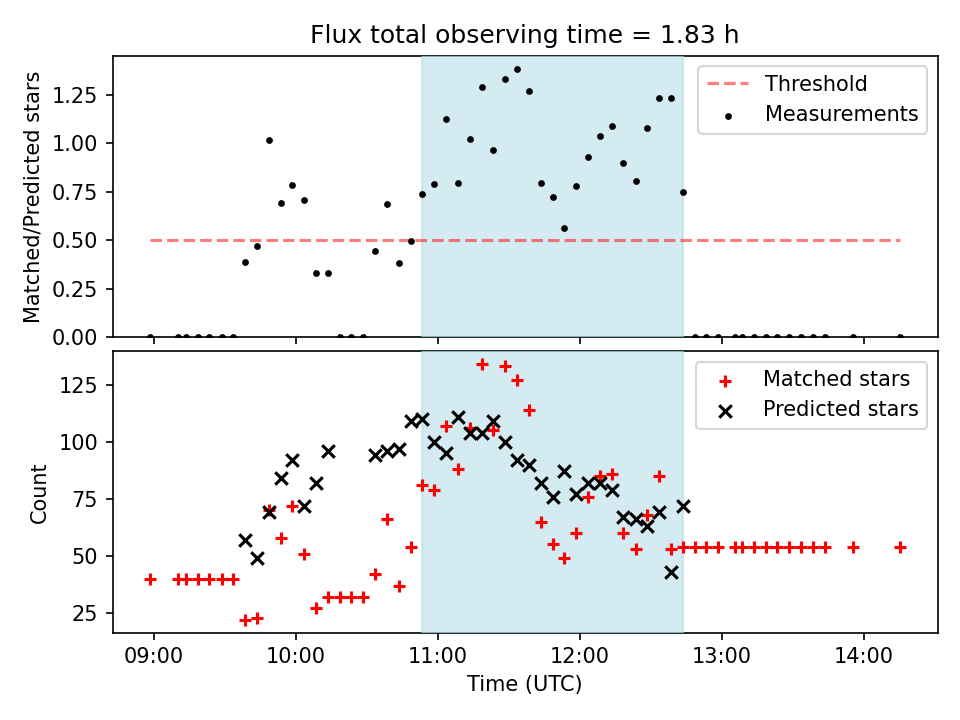 Flux total observing time = 1.83 h

Matched/Predicted stars

1.25
1.00
0.75
0.50
0.25
0.00

Threshold
Measurements

Count

125
100
75
50
25

Matched stars
Predicted stars

09:00
10:00
11:00
12:00
13:00
14:00

Time (UTC)